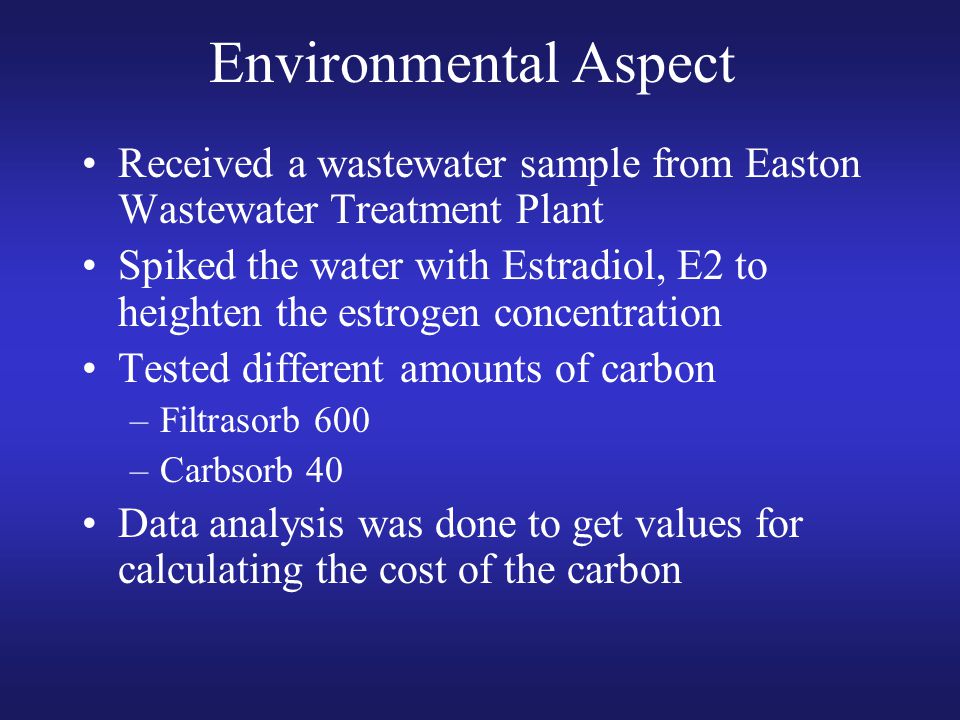 Environmental Aspect

• Received a wastewater sample from Easton Wastewater Treatment Plant
• Spiked the water with Estradiol, E2 to heighten the estrogen concentration
• Tested different amounts of carbon
– Filtrasorb 600
– Carbsorb 40
• Data analysis was done to get values for calculating the cost of the carbon